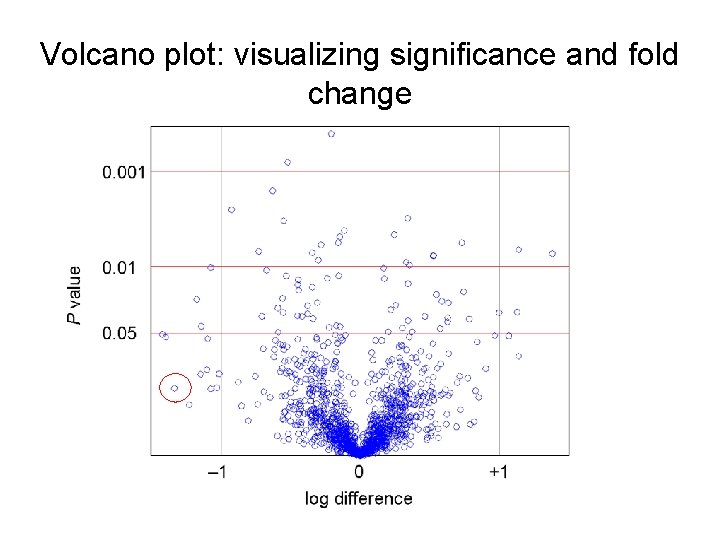 Volcano plot: visualizing significance and fold change

0.001

0.01

0.05

P value

–1

0

+1

log difference